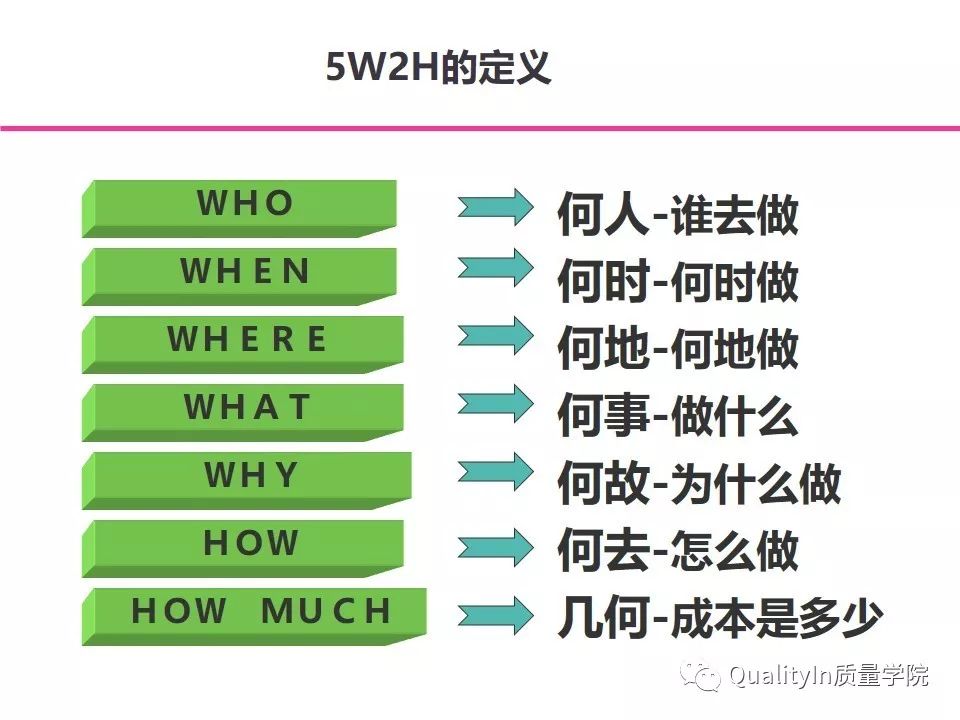 5W2H的定义

WHO 何人-谁去做

WHEN 何时-何时做

WHERE 何地-何地做

WHAT 何事-做什么

WHY 何故-为什么做

HOW 何去-怎么做

HOW MUCH 几何-成本是多少

QualityIn质量学院